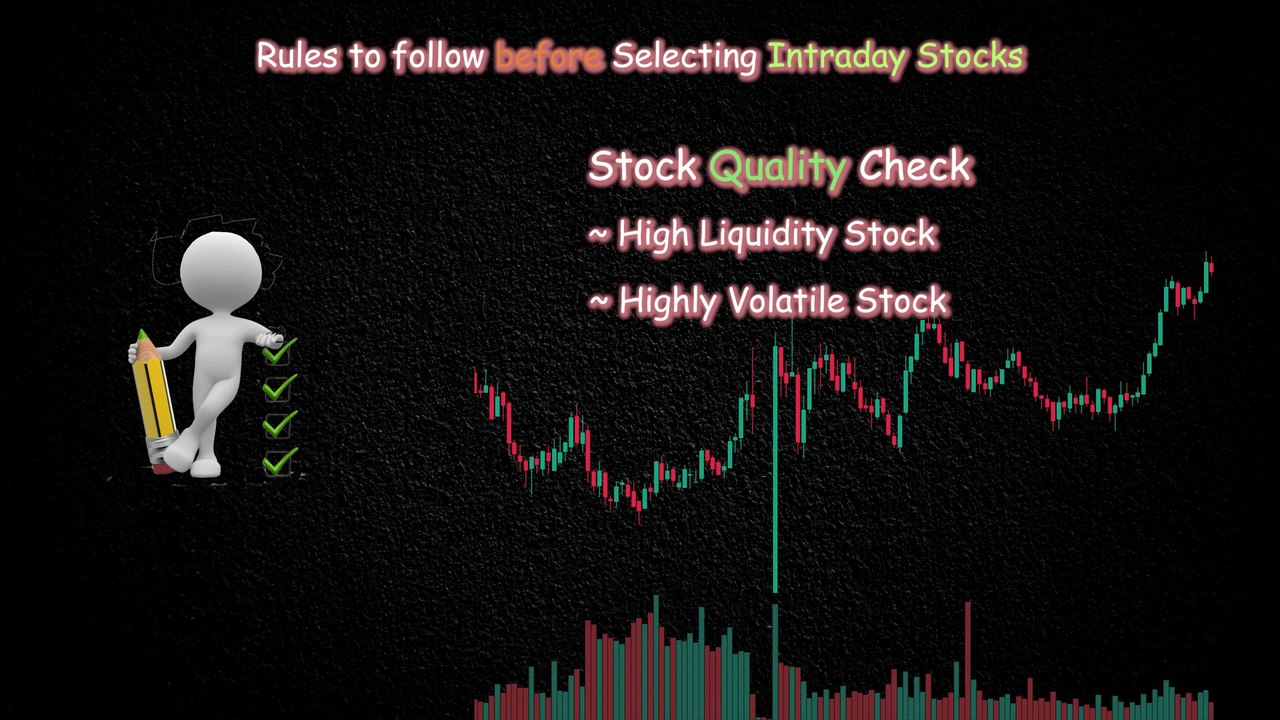 Rules to follow before Selecting Intraday Stocks

Stock Quality Check

~ High Liquidity Stock

~ Highly Volatile Stock